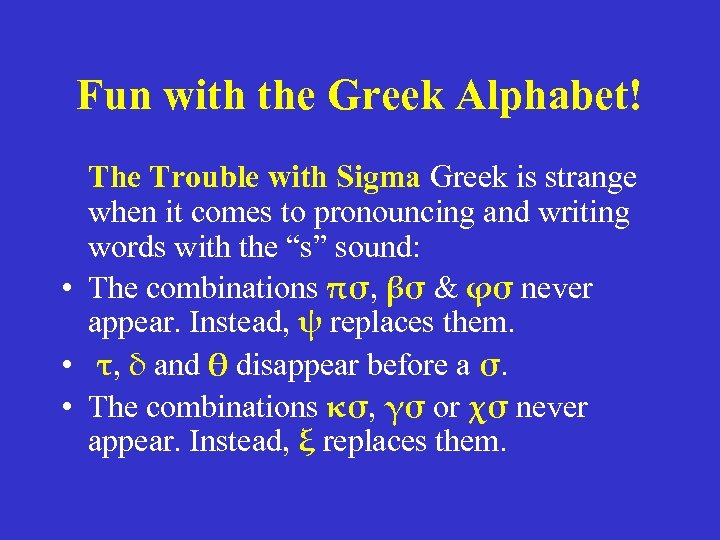 Fun with the Greek Alphabet!

The Trouble with Sigma Greek is strange when it comes to pronouncing and writing words with the “s” sound:

• The combinations πσ, βσ & φσ never appear. Instead, ψ replaces them.
• τ, δ and θ disappear before a σ.
• The combinations κσ, γσ or χσ never appear. Instead, ξ replaces them.